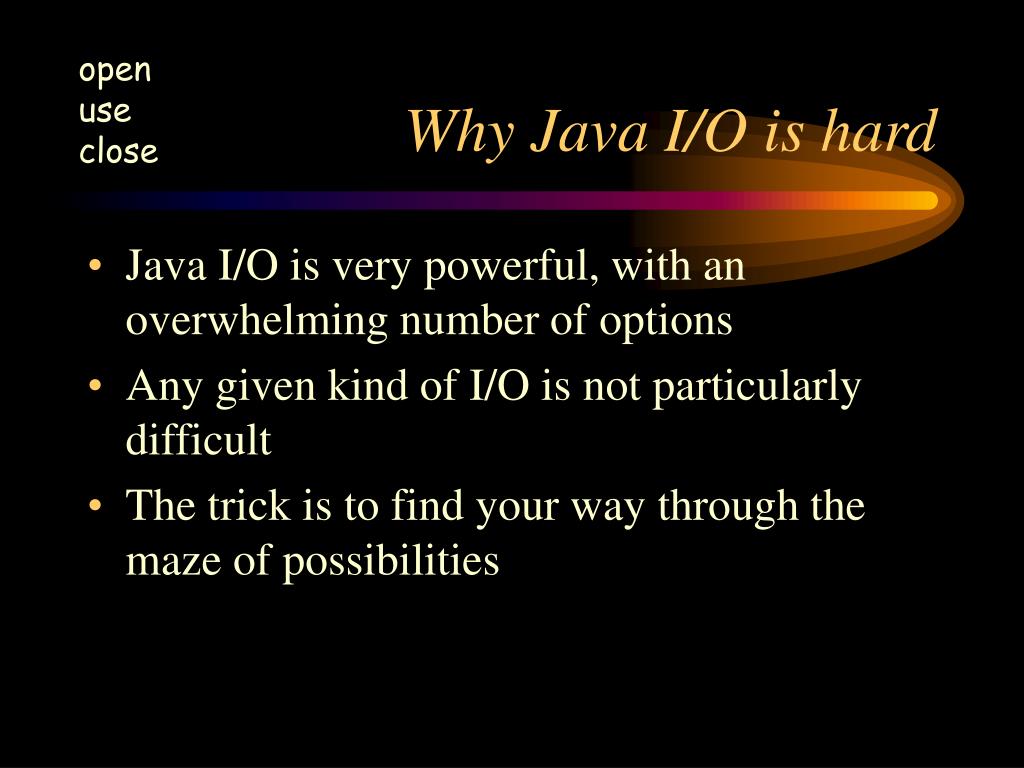 open
use
close

Why Java I/O is hard

• Java I/O is very powerful, with an overwhelming number of options
• Any given kind of I/O is not particularly difficult
• The trick is to find your way through the maze of possibilities